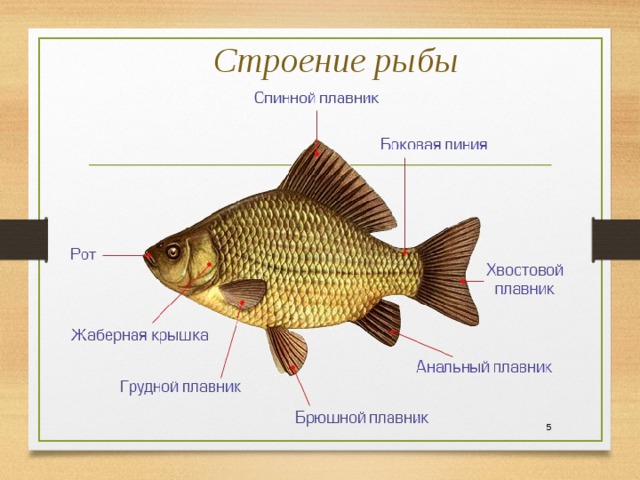 Строение рыбы

Спинной плавник

Боковая линия

Рот

Хвостовой плавник

Жаберная крышка

Анальный плавник

Грудной плавник

Брюшной плавник

5